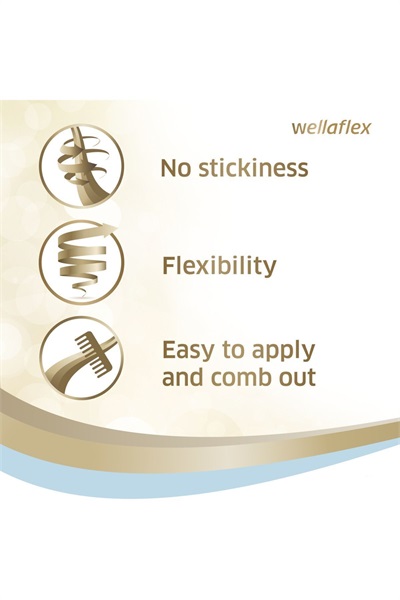 wellaflex

No stickiness

Flexibility

Easy to apply and comb out